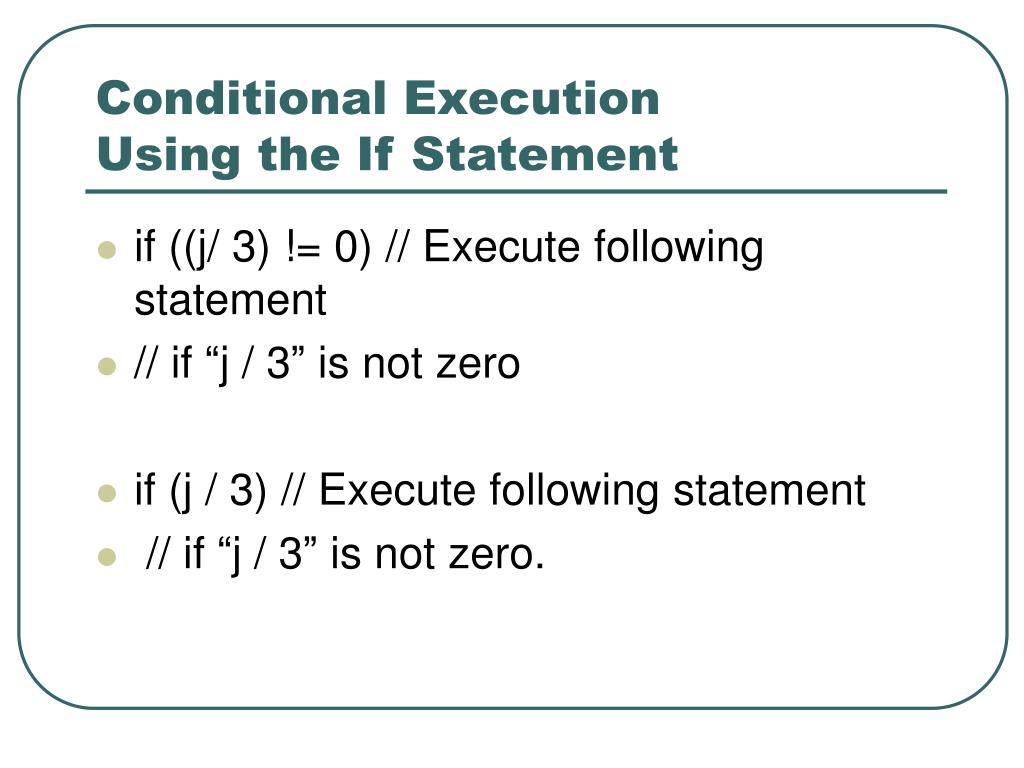 Conditional Execution
Using the If Statement

- if ((j/ 3) != 0) // Execute following statement
- // if “j / 3” is not zero

- if (j / 3) // Execute following statement
- // if “j / 3” is not zero.